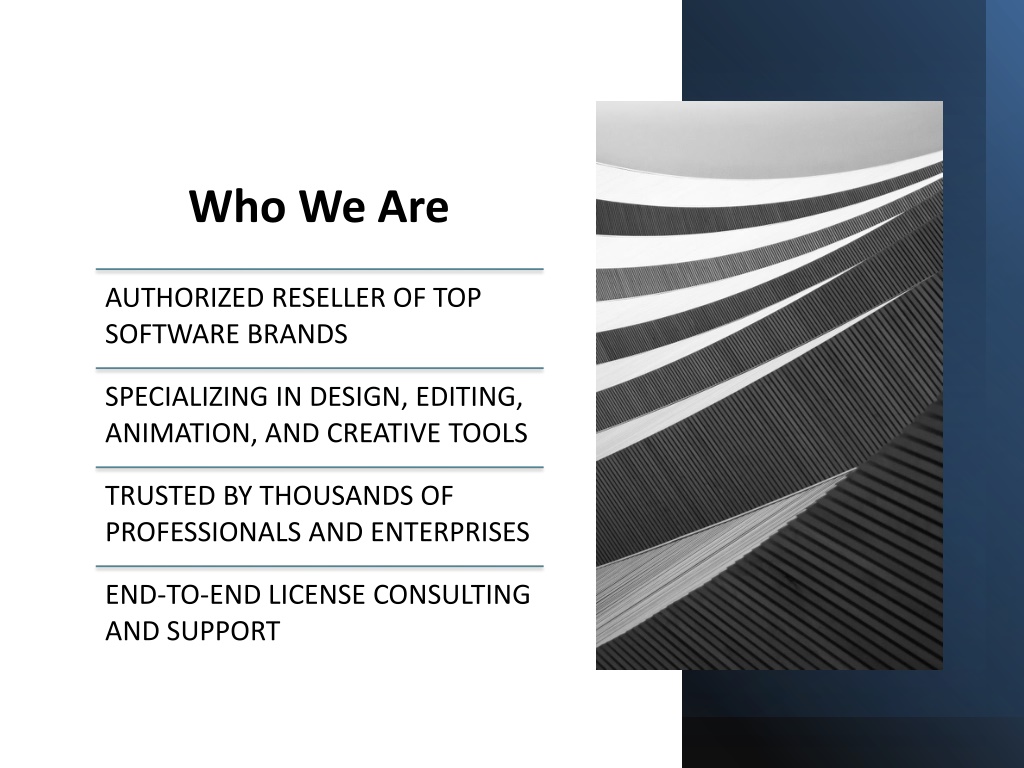 Who We Are

AUTHORIZED RESELLER OF TOP SOFTWARE BRANDS

SPECIALIZING IN DESIGN, EDITING, ANIMATION, AND CREATIVE TOOLS

TRUSTED BY THOUSANDS OF PROFESSIONALS AND ENTERPRISES

END-TO-END LICENSE CONSULTING AND SUPPORT